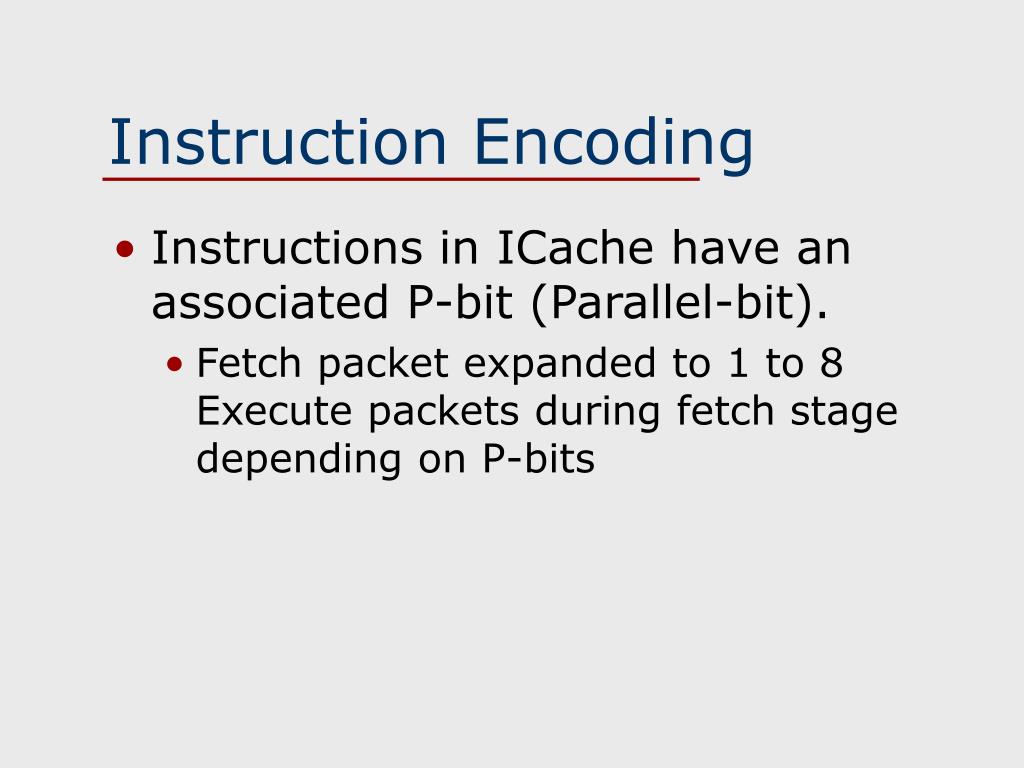 Instruction Encoding

• Instructions in ICache have an associated P-bit (Parallel-bit).
  • Fetch packet expanded to 1 to 8 Execute packets during fetch stage depending on P-bits